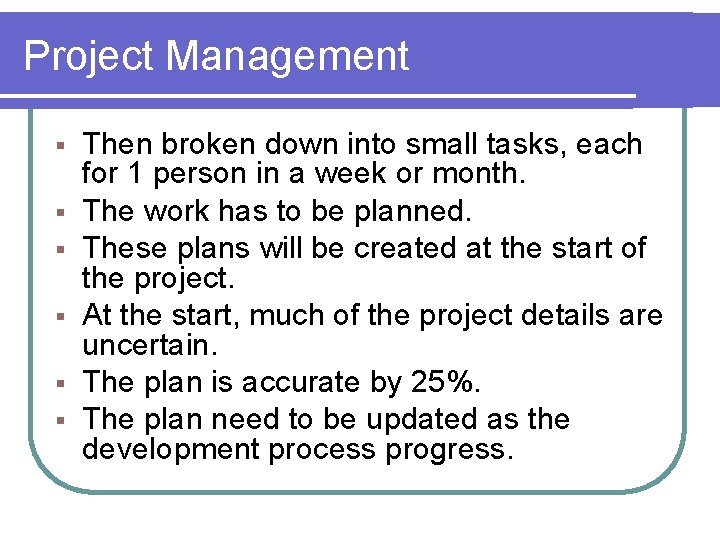 Project Management

- Then broken down into small tasks, each for 1 person in a week or month.
- The work has to be planned.
- These plans will be created at the start of the project.
- At the start, much of the project details are uncertain.
- The plan is accurate by 25%.
- The plan need to be updated as the development process progress.